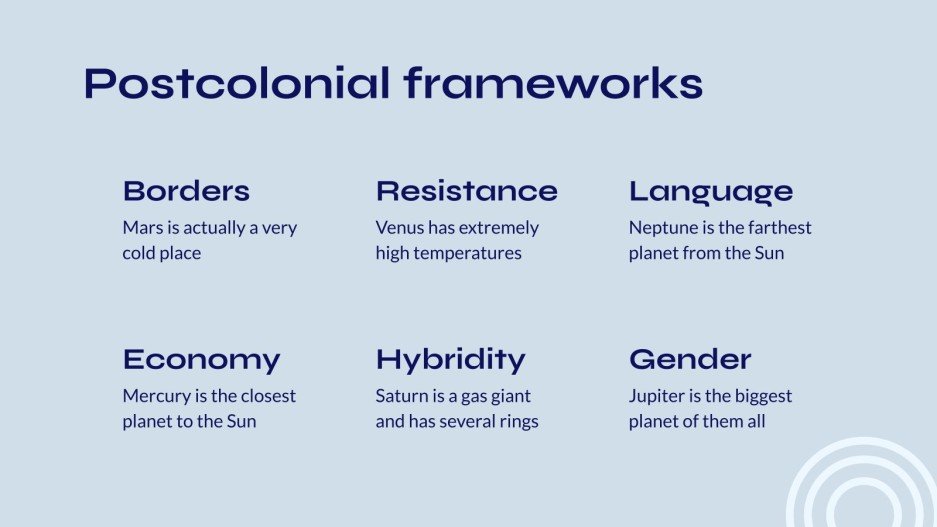 Postcolonial frameworks

Borders
Mars is actually a very cold place

Resistance
Venus has extremely high temperatures

Language
Neptune is the farthest planet from the Sun

Economy
Mercury is the closest planet to the Sun

Hybridity
Saturn is a gas giant and has several rings

Gender
Jupiter is the biggest planet of them all